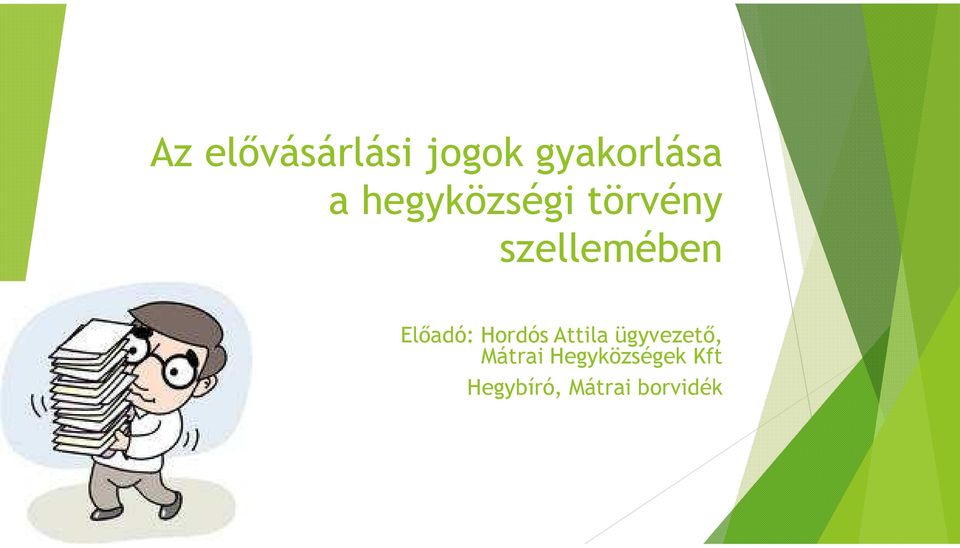 Az elővásárlási jogok gyakorlása a hegyközségi törvény szellemében

Előadó: Hordós Attila ügyvezető, Mátrai Hegyközségek Kft

Hegybíró, Mátrai borvidék